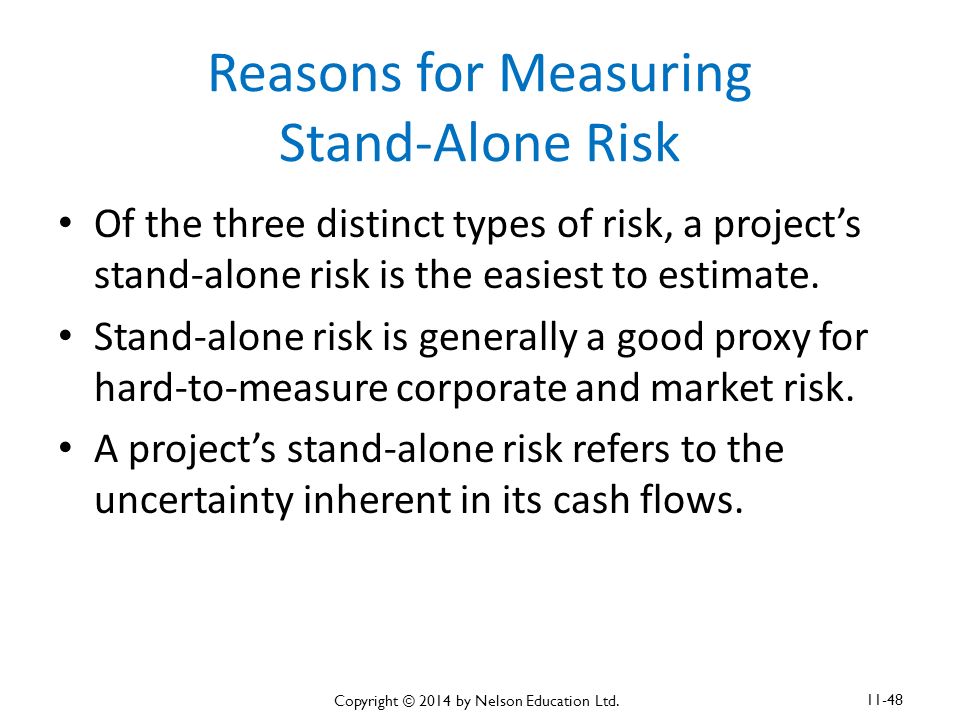 Reasons for Measuring Stand-Alone Risk

• Of the three distinct types of risk, a project's stand-alone risk is the easiest to estimate.

• Stand-alone risk is generally a good proxy for hard-to-measure corporate and market risk.

• A project's stand-alone risk refers to the uncertainty inherent in its cash flows.

Copyright © 2014 by Nelson Education Ltd.

11-48